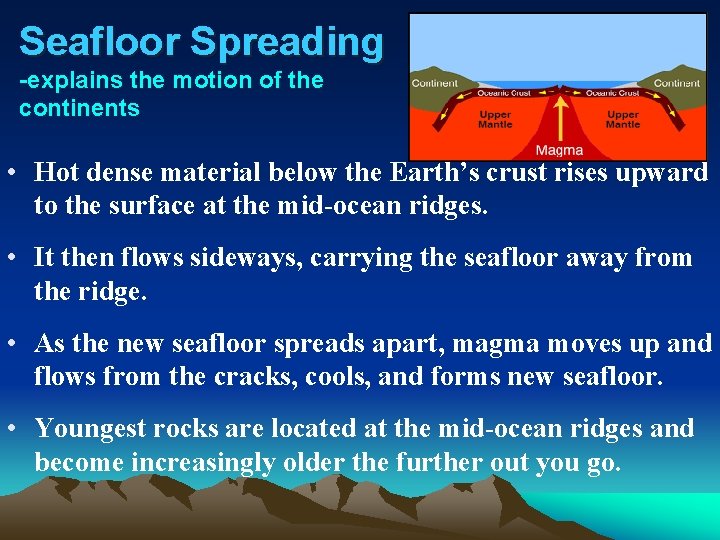 Seafloor Spreading
-explains the motion of the continents

Continent
Oceanic Crust
Oceanic Crust
Continent
Upper Mantle
Upper Mantle
Magma

• Hot dense material below the Earth's crust rises upward to the surface at the mid-ocean ridges.

• It then flows sideways, carrying the seafloor away from the ridge.

• As the new seafloor spreads apart, magma moves up and flows from the cracks, cools, and forms new seafloor.

• Youngest rocks are located at the mid-ocean ridges and become increasingly older the further out you go.